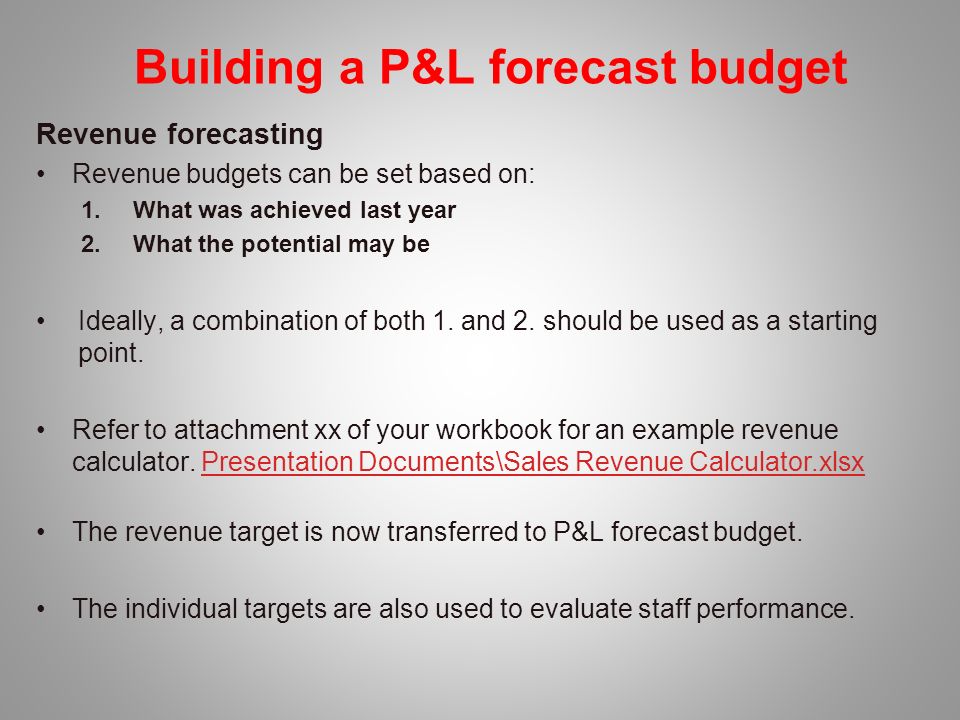 Building a P&L forecast budget

Revenue forecasting

• Revenue budgets can be set based on:
1. What was achieved last year
2. What the potential may be

• Ideally, a combination of both 1. and 2. should be used as a starting point.

• Refer to attachment xx of your workbook for an example revenue calculator. Presentation Documents\Sales Revenue Calculator.xlsx

• The revenue target is now transferred to P&L forecast budget.

• The individual targets are also used to evaluate staff performance.